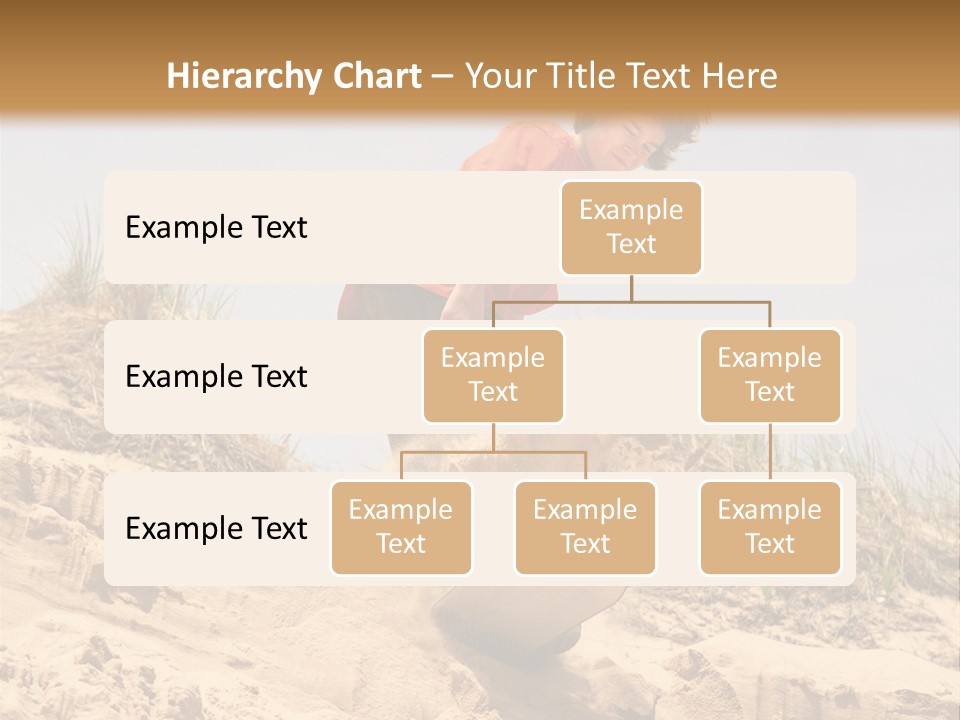 Hierarchy Chart – Your Title Text Here

Example Text

Example Text

Example Text

Example Text

Example Text

Example Text

Example Text

Example Text

Example Text